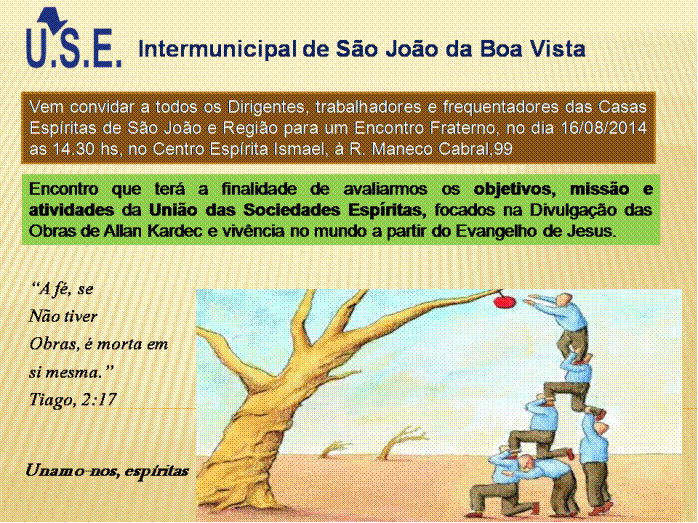 U.S.E. Intermunicipal de São João da Boa Vista

Vem convidar a todos os Dirigentes, trabalhadores e frequentadores das Casas Espíritas de São João e Região para um Encontro Fraterno, no dia 16/08/2014 as 14.30 hs, no Centro Espírita Ismael, à R. Maneco Cabral,99

Encontro que terá a finalidade de avaliarmos os objetivos, missão e atividades da União das Sociedades Espíritas, focados na Divulgação das Obras de Allan Kardec e vivência no mundo a partir do Evangelho de Jesus.

"A fé, se Não tiver Obras, é morta em si mesma." Tiago, 2:17

Unamo-nos, espíritas